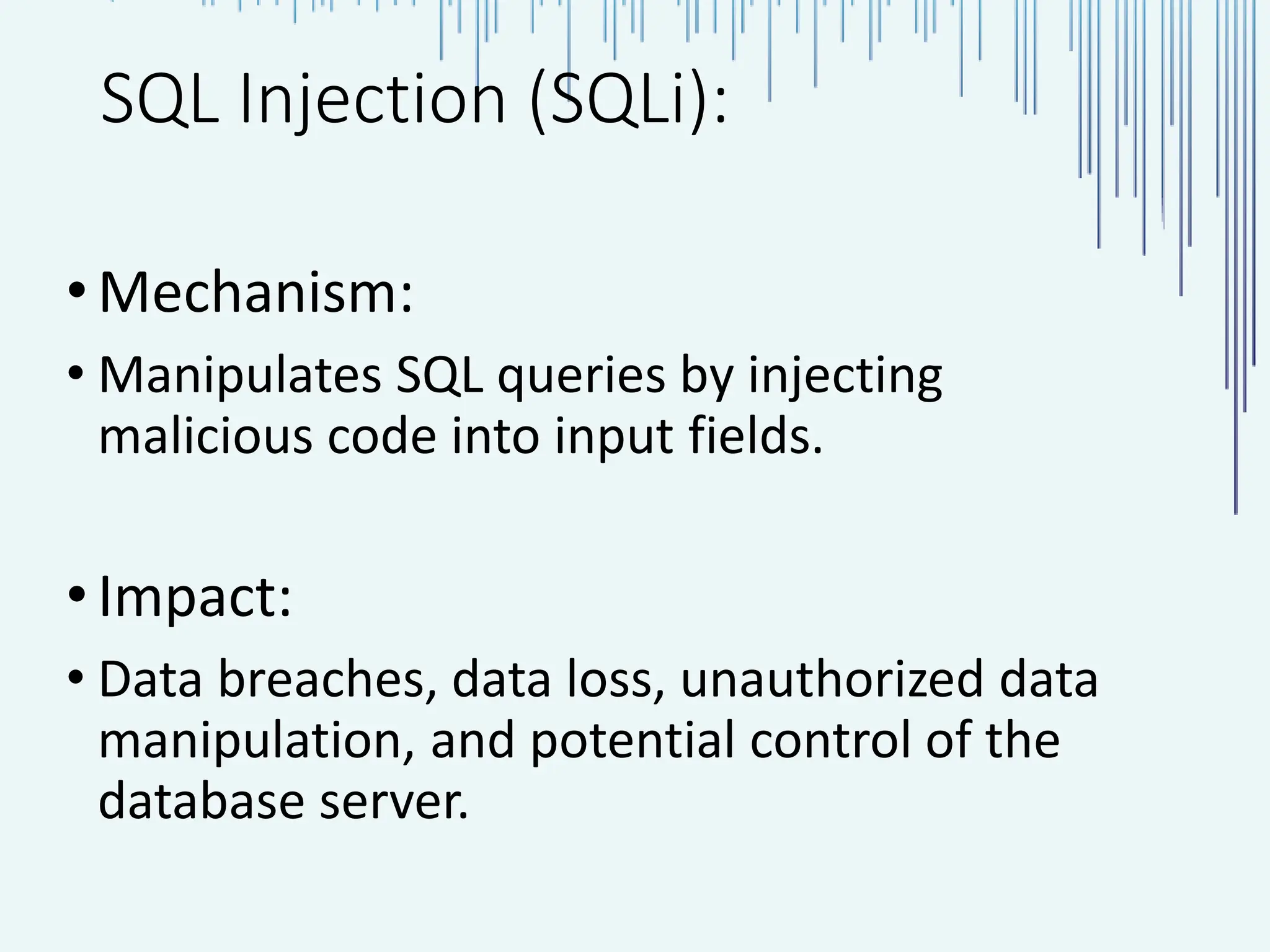 SQL Injection (SQLi):

• Mechanism:
• Manipulates SQL queries by injecting malicious code into input fields.

• Impact:
• Data breaches, data loss, unauthorized data manipulation, and potential control of the database server.